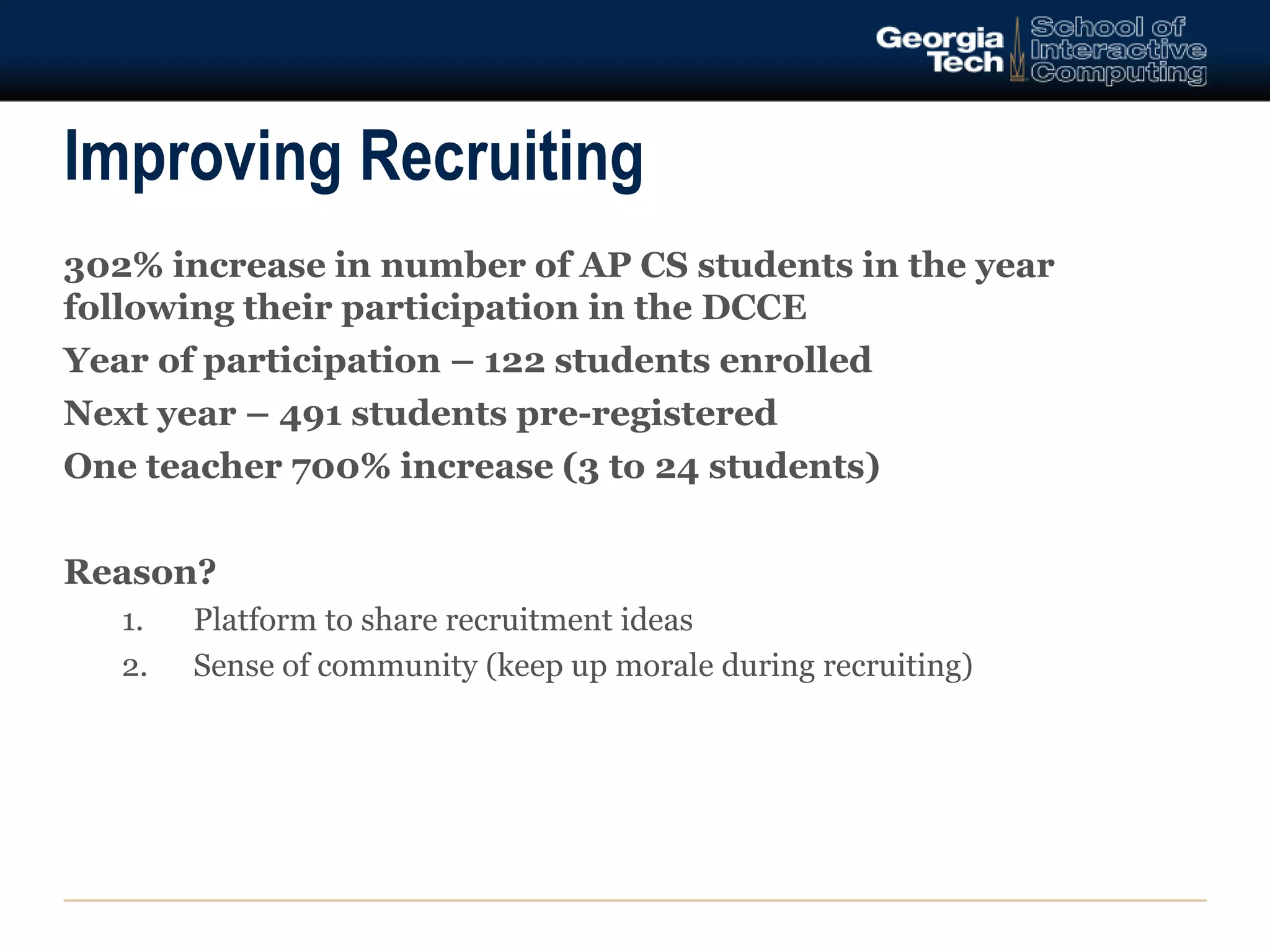 Georgia Tech School of Interactive Computing

Improving Recruiting

302% increase in number of AP CS students in the year following their participation in the DCCE

Year of participation – 122 students enrolled

Next year – 491 students pre-registered

One teacher 700% increase (3 to 24 students)

Reason?

1. Platform to share recruitment ideas
2. Sense of community (keep up morale during recruiting)